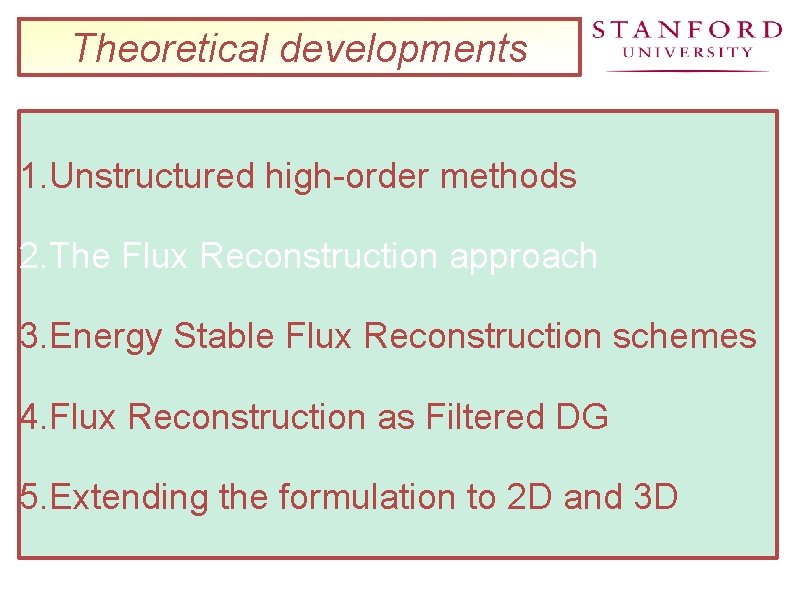 Theoretical developments

STANFORD UNIVERSITY

1.Unstructured high-order methods

2.The Flux Reconstruction approach

3.Energy Stable Flux Reconstruction schemes

4.Flux Reconstruction as Filtered DG

5.Extending the formulation to 2D and 3D